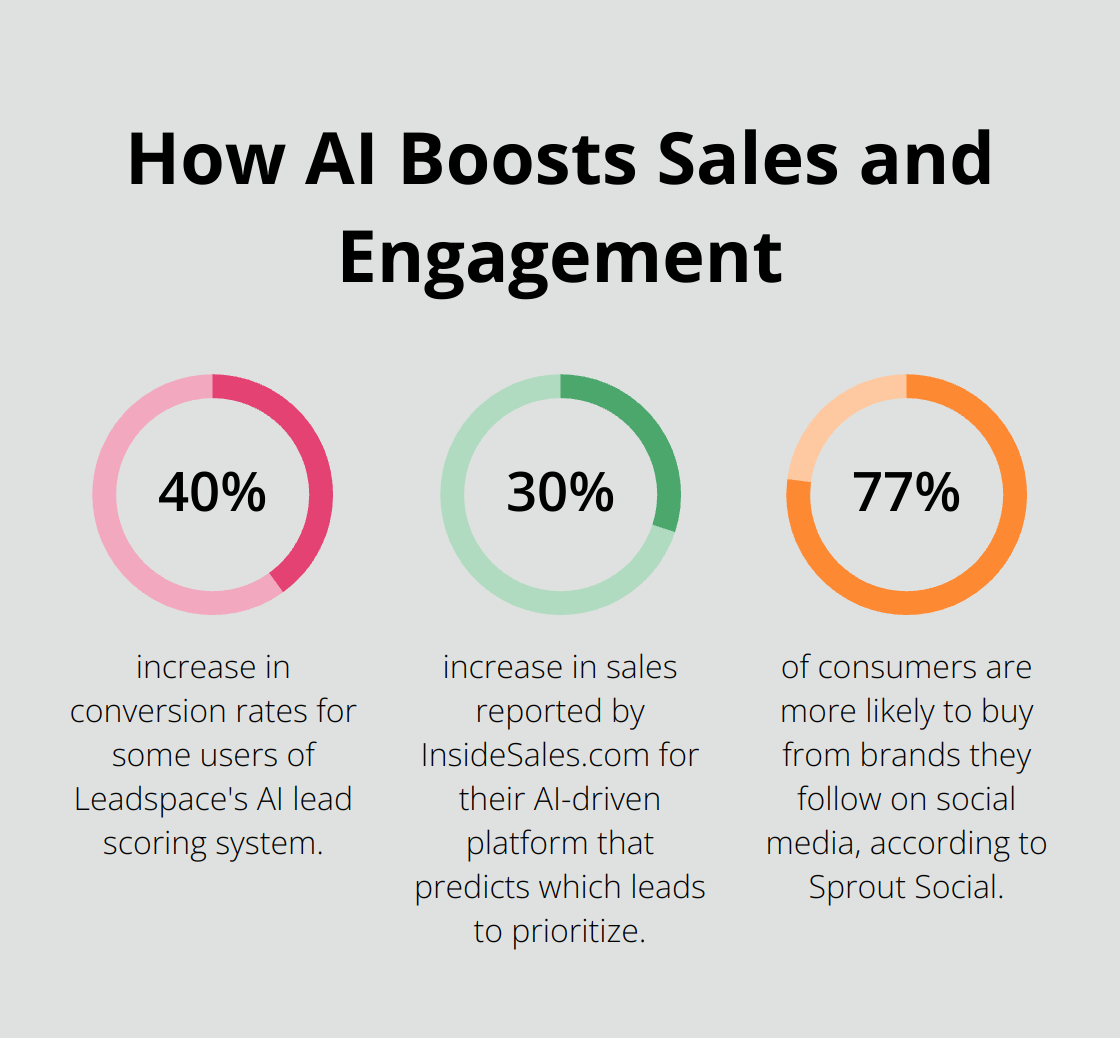 How AI Boosts Sales and Engagement

40%

increase in conversion rates for some users of Leadspace's AI lead scoring system.

30%

increase in sales reported by InsideSales.com for their AI-driven platform that predicts which leads to prioritize.

77%

of consumers are more likely to buy from brands they follow on social media, according to Sprout Social.